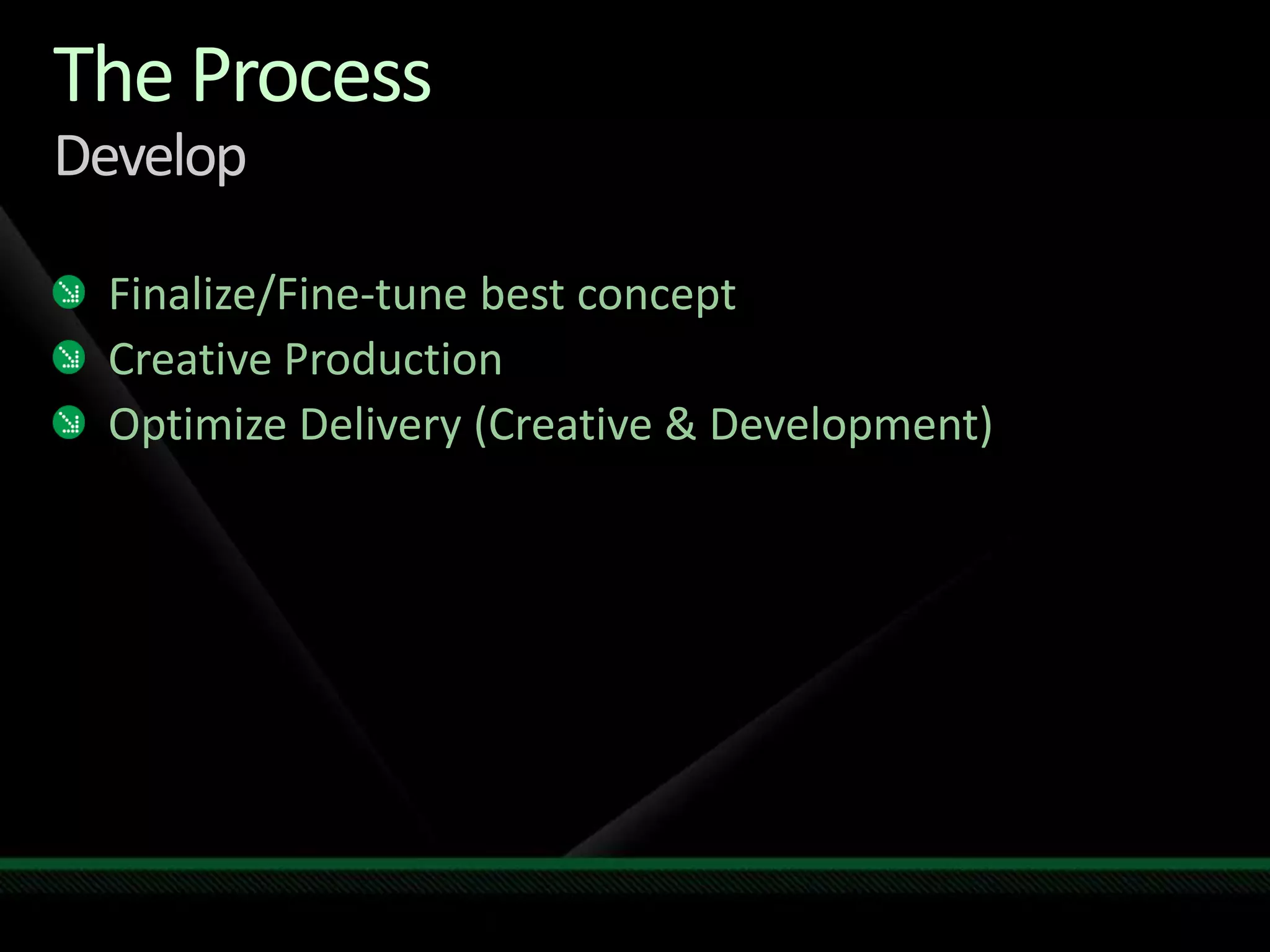 The Process
Develop

Finalize/Fine-tune best concept
Creative Production
Optimize Delivery (Creative & Development)